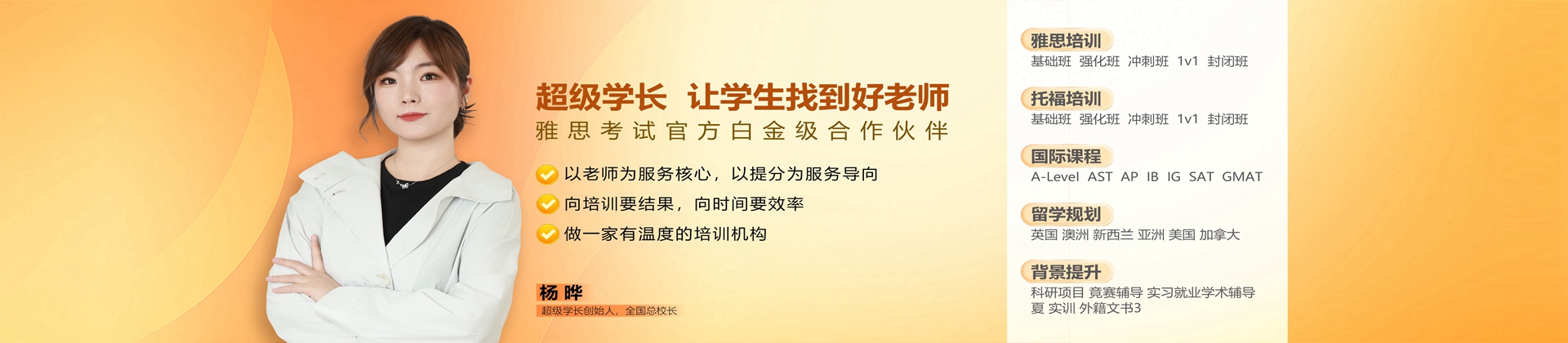 超级学长 让学生找到好老师
雅思考试官方白金级合作伙伴

以老师为服务核心，以提分为服务导向
向培训要结果，向时间要效率
做一家有温度的培训机构

杨晔
超级学长创始人，全国总校长

雅思培训
基础班 强化班 冲刺班 1v1 封闭班

托福培训
基础班 强化班 冲刺班 1v1 封闭班

国际课程
A-Level AST AP IB IG SAT GMAT

留学规划
英国 澳洲 新西兰 亚洲 美国 加拿大

背景提升
科研项目 竞赛辅导 实习就业学术辅导 夏 实训 外籍文书3